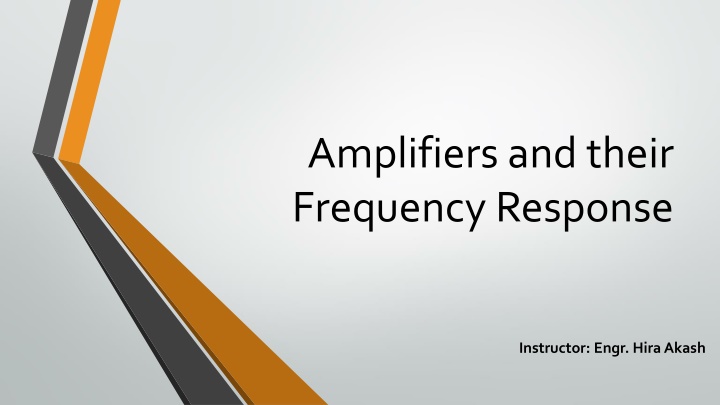 Amplifiers and their Frequency Response

Instructor: Engr. Hira Akash